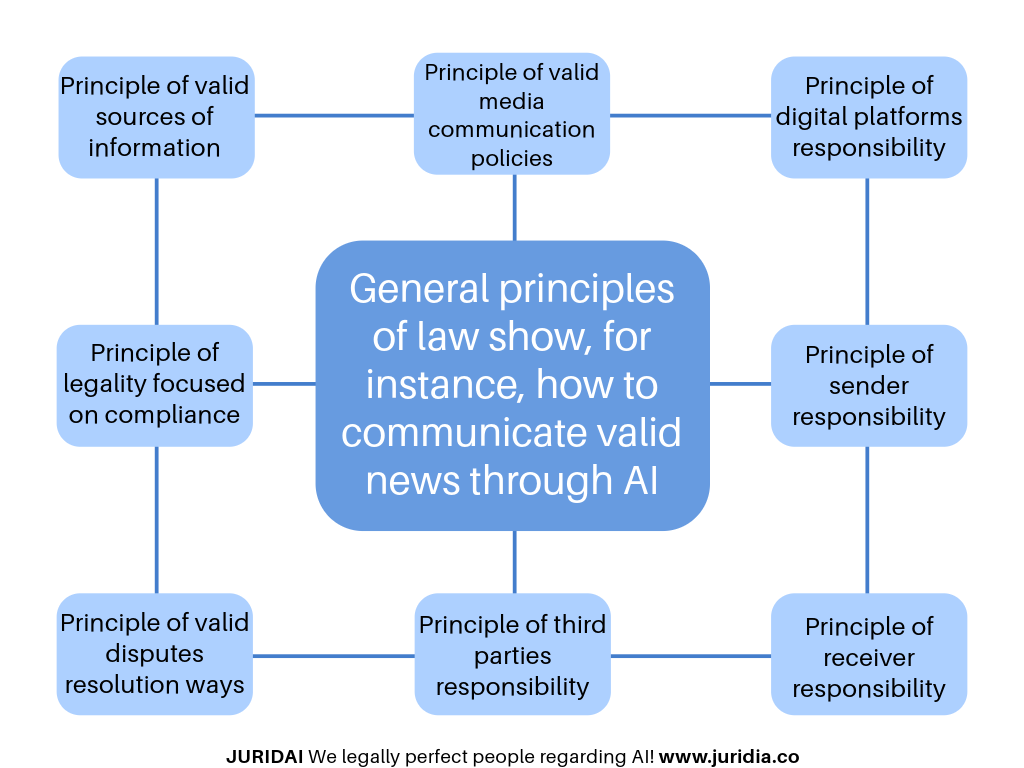 Principle of valid sources of information

Principle of valid media communication policies

Principle of digital platforms responsibility

Principle of legality focused on compliance

General principles of law show, for instance, how to communicate valid news through AI

Principle of sender responsibility

Principle of valid disputes resolution ways

Principle of third parties responsibility

Principle of receiver responsibility

JURIDAI We legally perfect people regarding AI! www.juridia.co